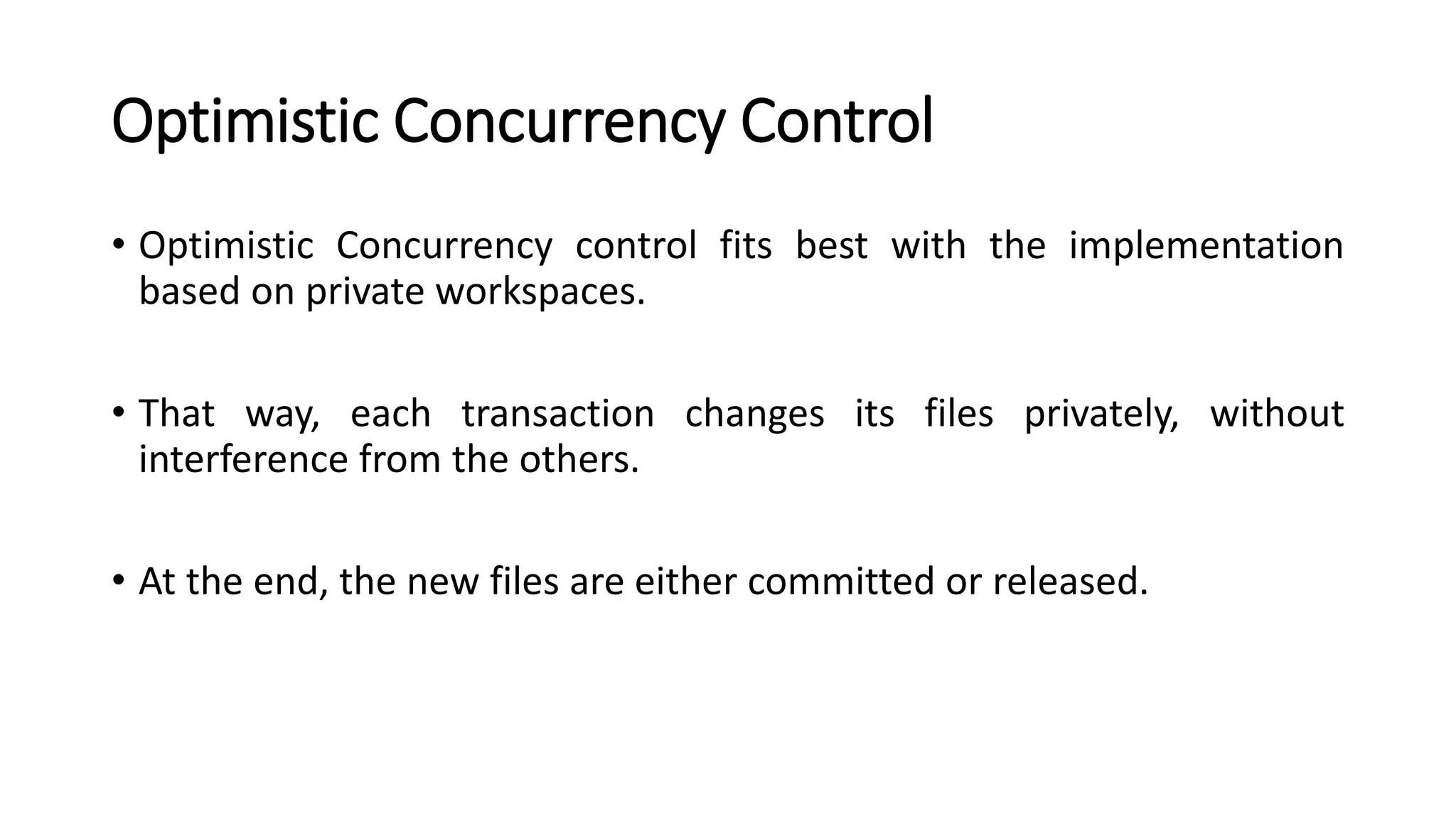 Optimistic Concurrency Control

• Optimistic Concurrency control fits best with the implementation based on private workspaces.

• That way, each transaction changes its files privately, without interference from the others.

• At the end, the new files are either committed or released.